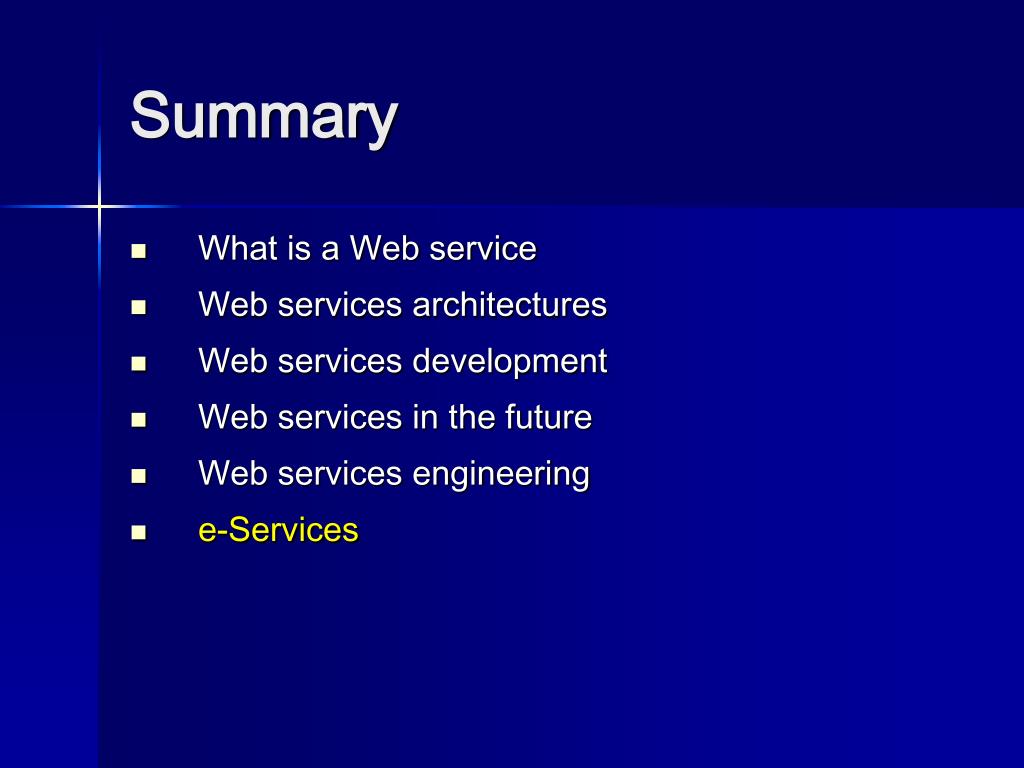 Summary

- What is a Web service
- Web services architectures
- Web services development
- Web services in the future
- Web services engineering
- e-Services